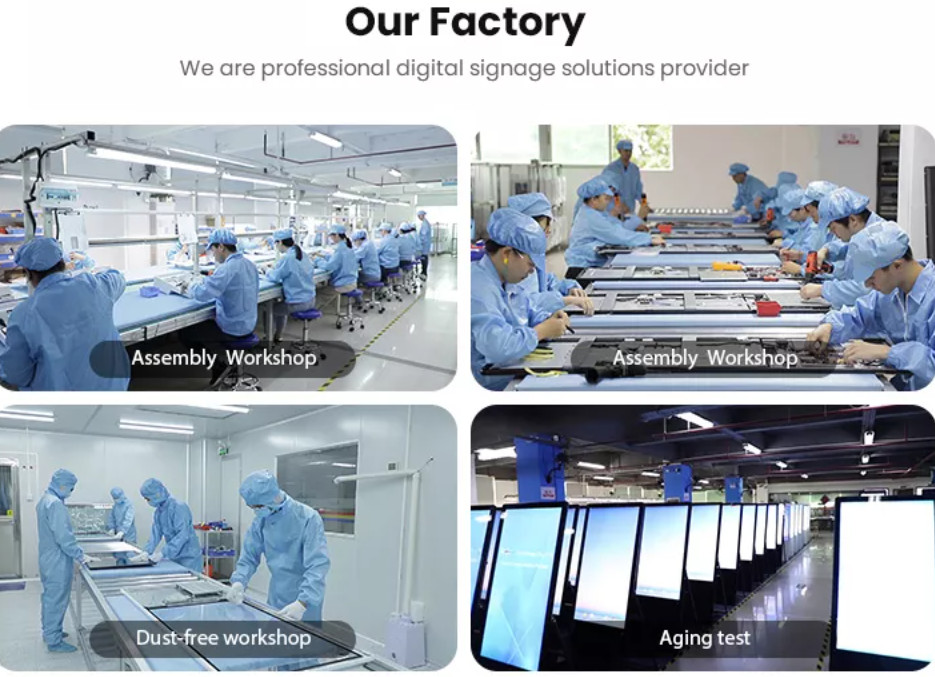 Our Factory

We are professional digital signage solutions provider

Assembly Workshop

Assembly Workshop

Dust-free workshop

Aging test